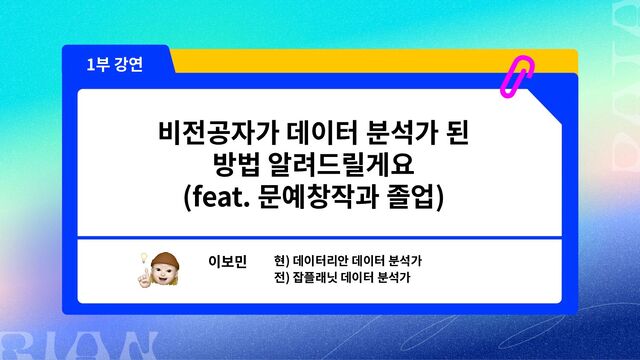 1부 강연

비전공자가 데이터 분석가 된 방법 알려드릴게요 (feat. 문예창작과 졸업)

이보민

현) 데이터리안 데이터 분석가
전) 잡플래닛 데이터 분석가